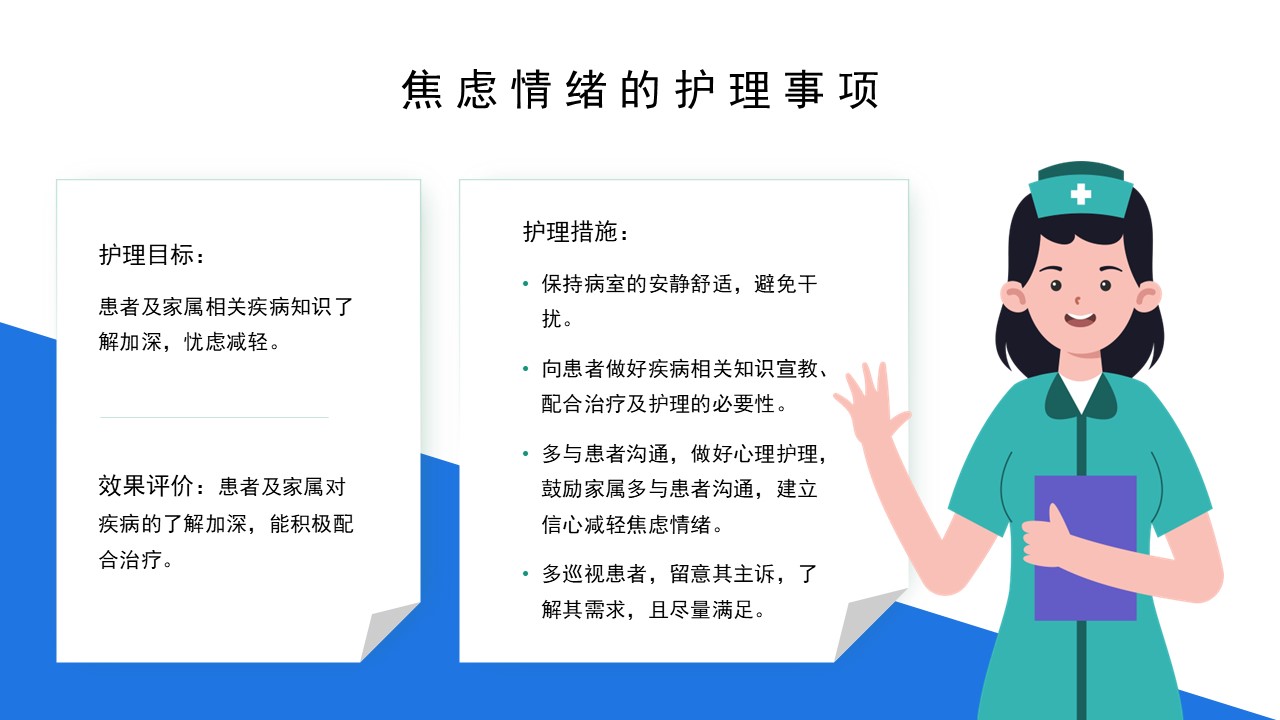 焦虑情绪的护理事项

护理目标：

患者及家属相关疾病知识了解加深，忧虑减轻。

效果评价：患者及家属对疾病的了解加深，能积极配合治疗。

护理措施：

• 保持病室的安静舒适，避免干扰。
• 向患者做好疾病相关知识宣教、配合治疗及护理的必要性。
• 多与患者沟通，做好心理护理，鼓励家属多与患者沟通，建立信心减轻焦虑情绪。
• 多巡视患者，留意其主诉，了解其需求，且尽量满足。